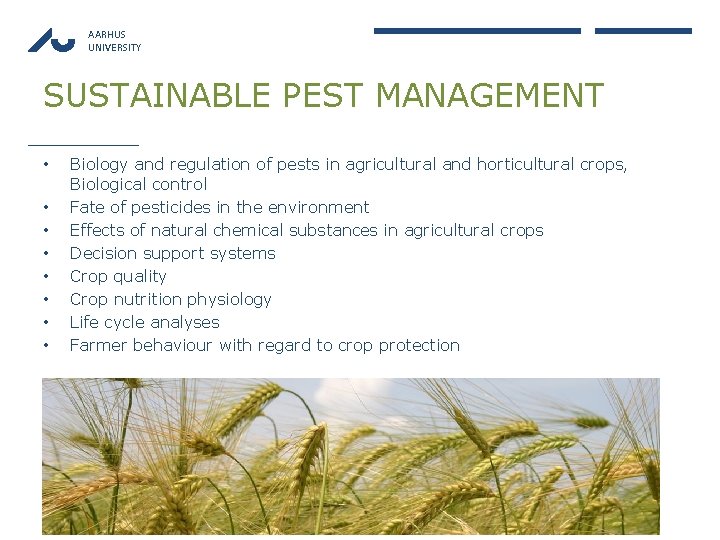 AARHUS
UNIVERSITY

SUSTAINABLE PEST MANAGEMENT

• Biology and regulation of pests in agricultural and horticultural crops, Biological control
• Fate of pesticides in the environment
• Effects of natural chemical substances in agricultural crops
• Decision support systems
• Crop quality
• Crop nutrition physiology
• Life cycle analyses
• Farmer behaviour with regard to crop protection